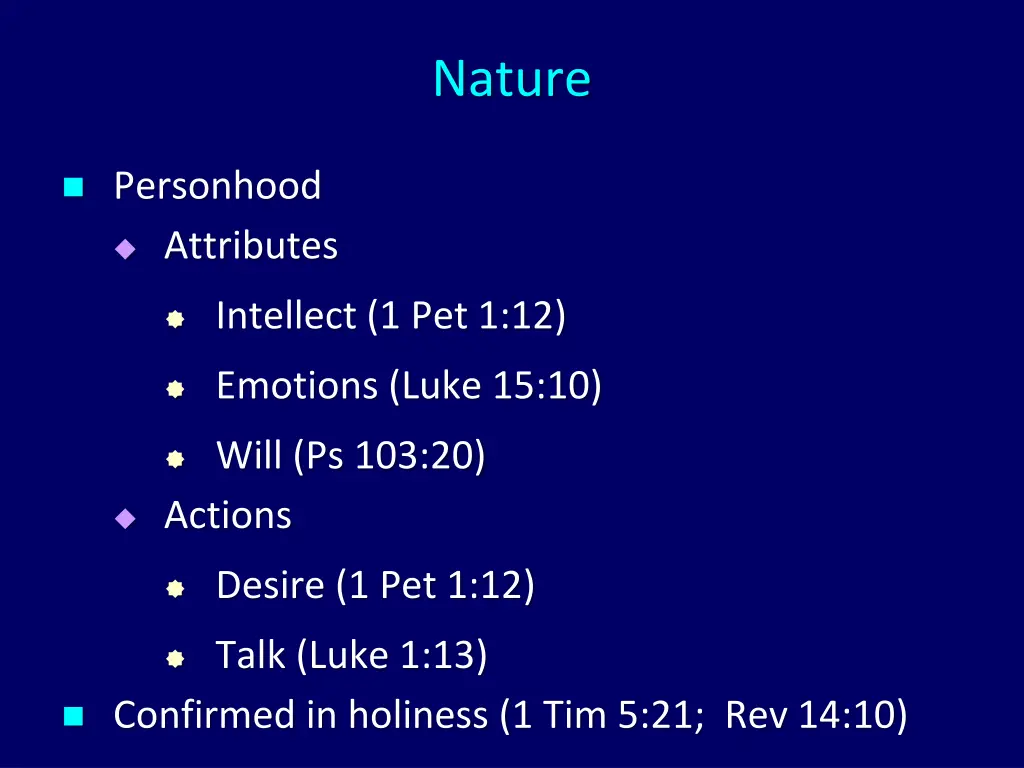 Nature

Personhood

Attributes

Intellect (1 Pet 1:12)

Emotions (Luke 15:10)

Will (Ps 103:20)

Actions

Desire (1 Pet 1:12)

Talk (Luke 1:13)

Confirmed in holiness (1 Tim 5:21; Rev 14:10)